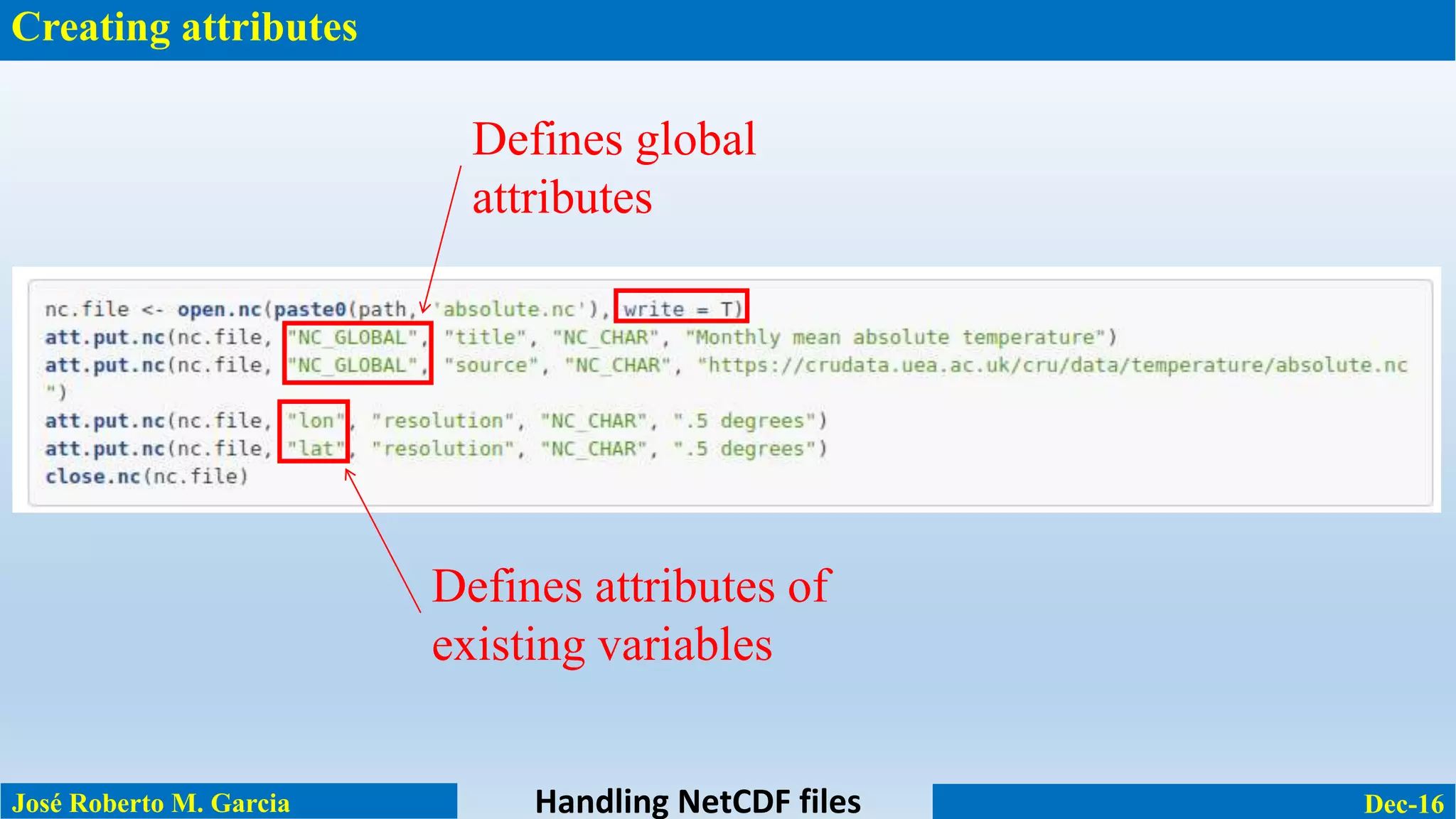 Creating attributes

Defines global attributes

nc.file <- open.nc(paste0(path, 'absolute.nc'), write = T)
att.put.nc(nc.file, "NC_GLOBAL", "title", "NC_CHAR", "Monthly mean absolute temperature")
att.put.nc(nc.file, "NC_GLOBAL", "source", "NC_CHAR", "https://crudata.uea.ac.uk/cru/data/temperature/absolute.nc")
att.put.nc(nc.file, "lon", "resolution", "NC_CHAR", ".5 degrees")
att.put.nc(nc.file, "lat", "resolution", "NC_CHAR", ".5 degrees")
close.nc(nc.file)

Defines attributes of existing variables

José Roberto M. Garcia

Handling NetCDF files

Dec-16